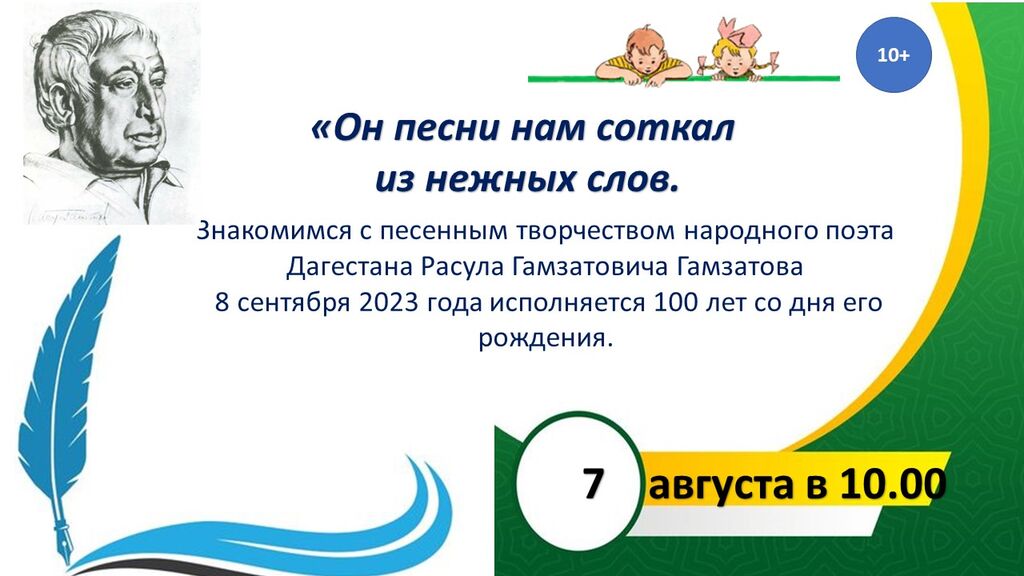 10+

«Он песни нам соткал из нежных слов.

Знакомимся с песенным творчеством народного поэта Дагестана Расула Гамзатовича Гамзатова
8 сентября 2023 года исполняется 100 лет со дня его рождения.

7 августа в 10.00